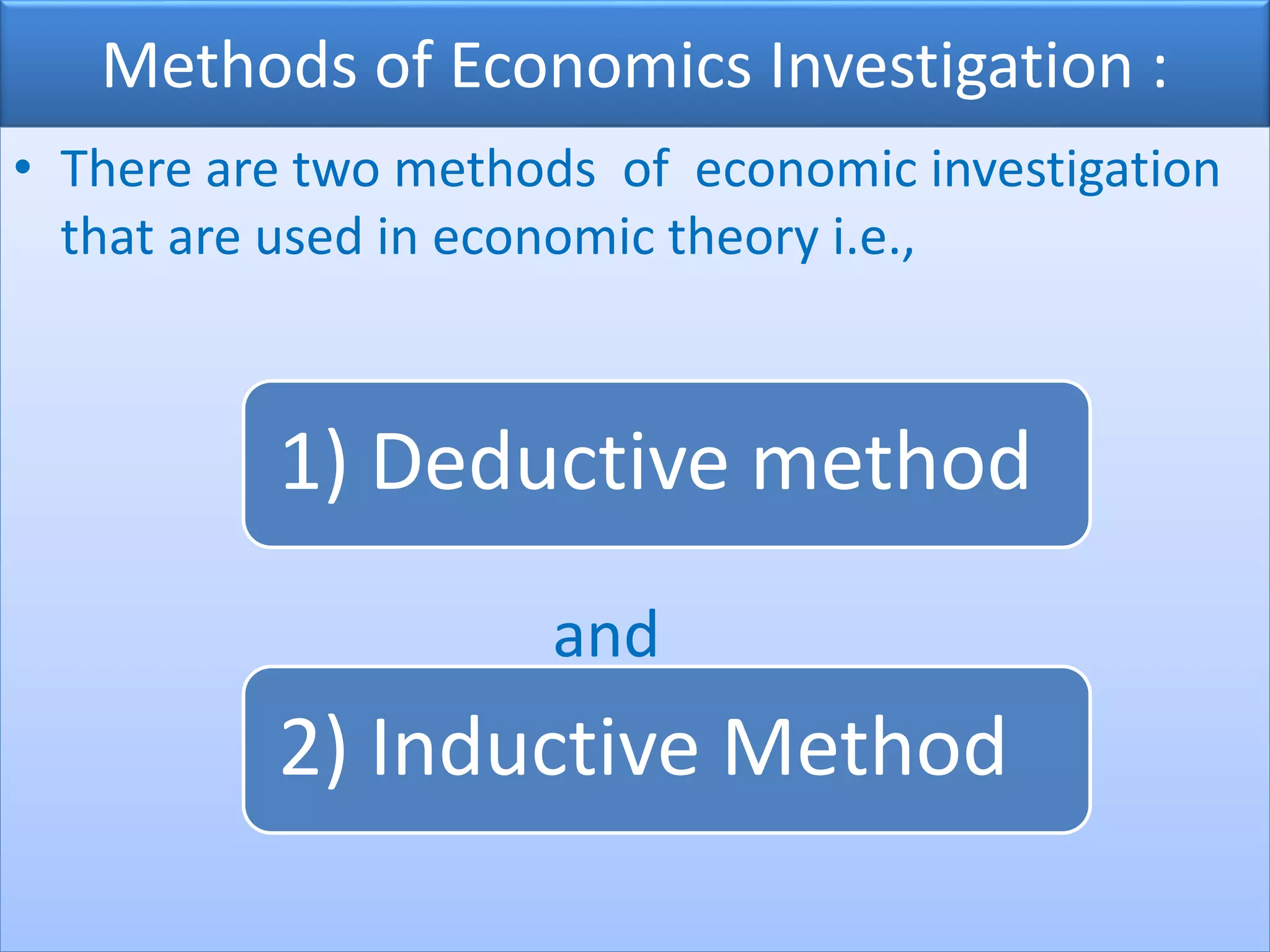 Methods of Economics Investigation :

• There are two methods of economic investigation that are used in economic theory i.e.,

1) Deductive method

and

2) Inductive Method